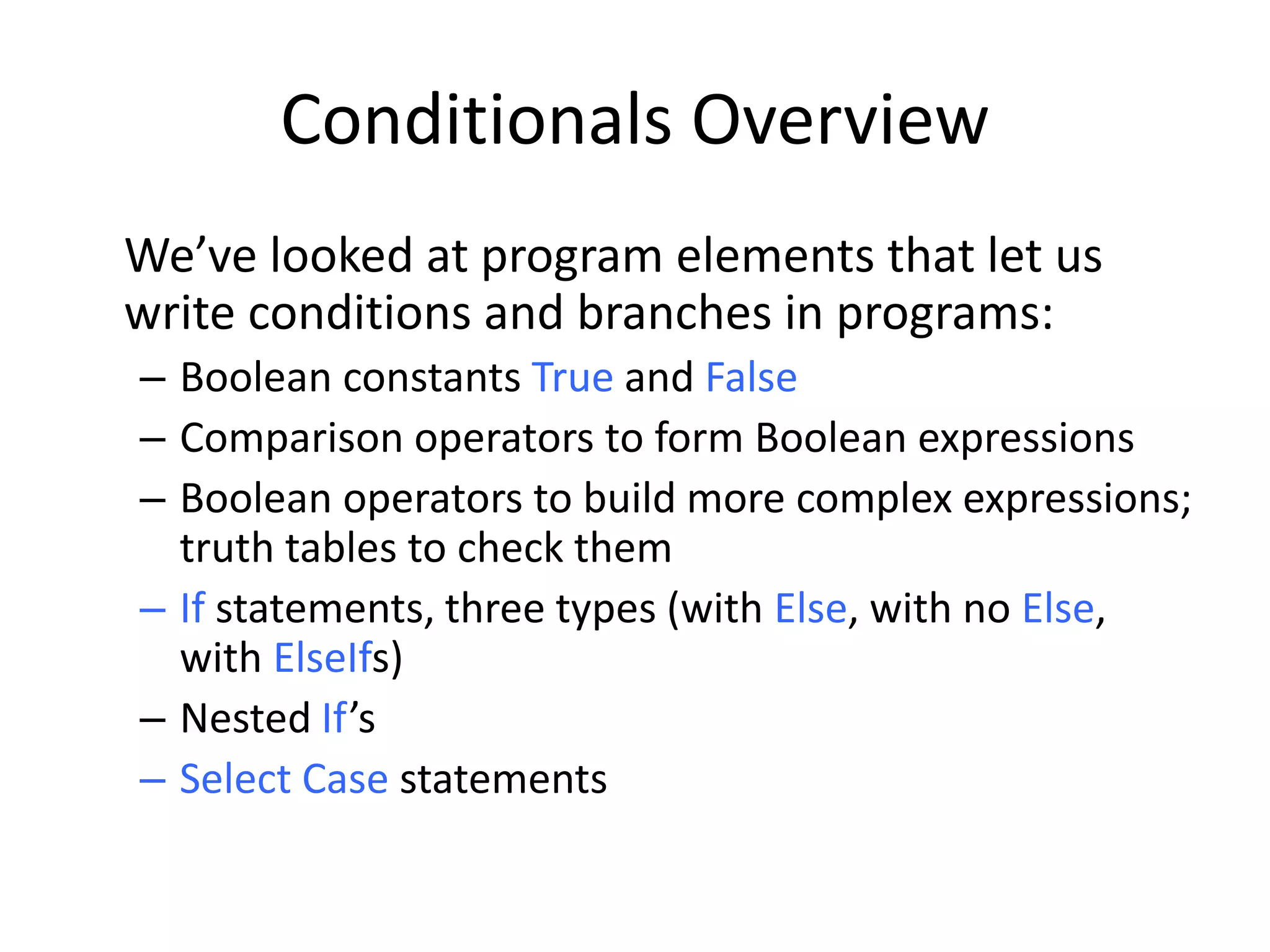 Conditionals Overview

We’ve looked at program elements that let us write conditions and branches in programs:

– Boolean constants True and False
– Comparison operators to form Boolean expressions
– Boolean operators to build more complex expressions; truth tables to check them
– If statements, three types (with Else, with no Else, with ElseIfs)
– Nested If’s
– Select Case statements